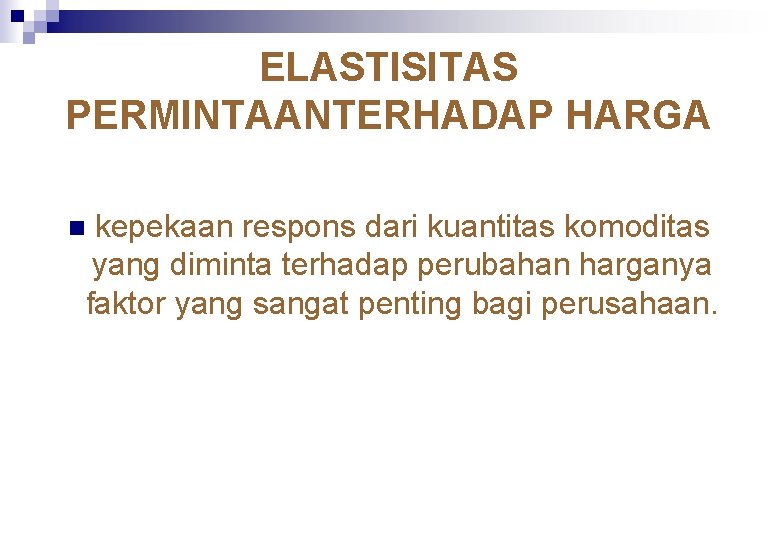 ELASTISITAS PERMINTAANTERHADAP HARGA

kepekaan respons dari kuantitas komoditas yang diminta terhadap perubahan harganya faktor yang sangat penting bagi perusahaan.